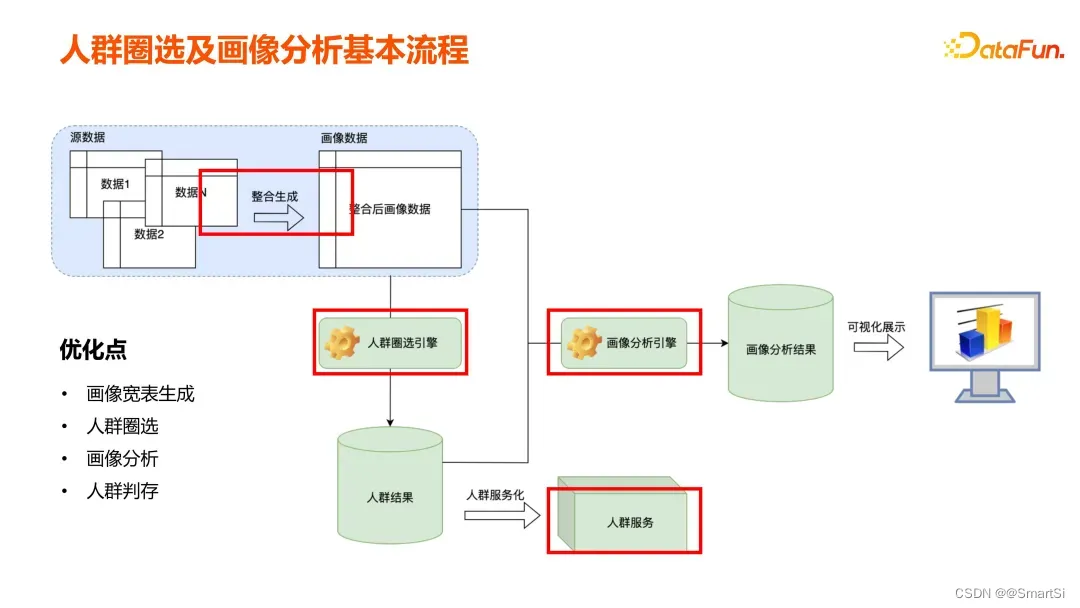 人群圈选及画像分析基本流程

DataFun.

源数据

数据1

数据N

数据2

整合生成

画像数据

整合后画像数据

人群圈选引擎

画像分析引擎

画像分析结果

可视化展示

人群结果

人群服务化

人群服务

优化点

• 画像宽表生成
• 人群圈选
• 画像分析
• 人群判存

CSDN @@SmartSi